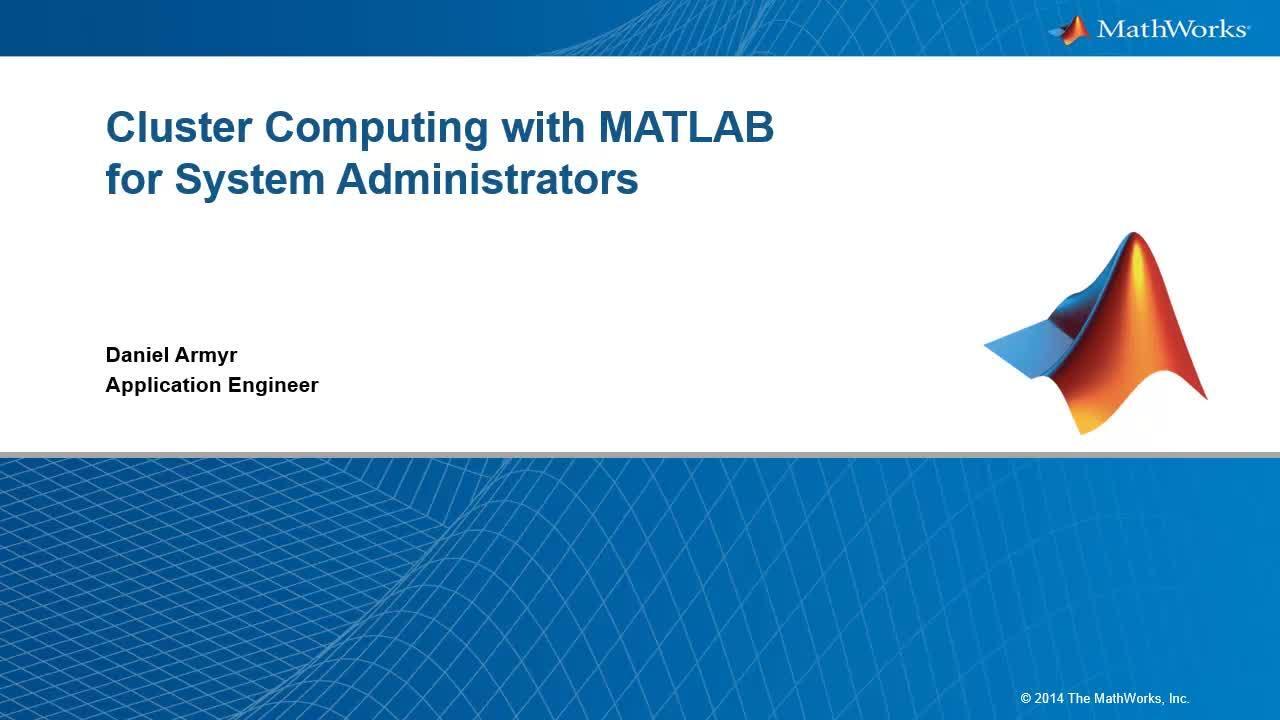 MathWorks®

Cluster Computing with MATLAB for System Administrators

Daniel Armyr
Application Engineer

© 2014 The MathWorks, Inc.